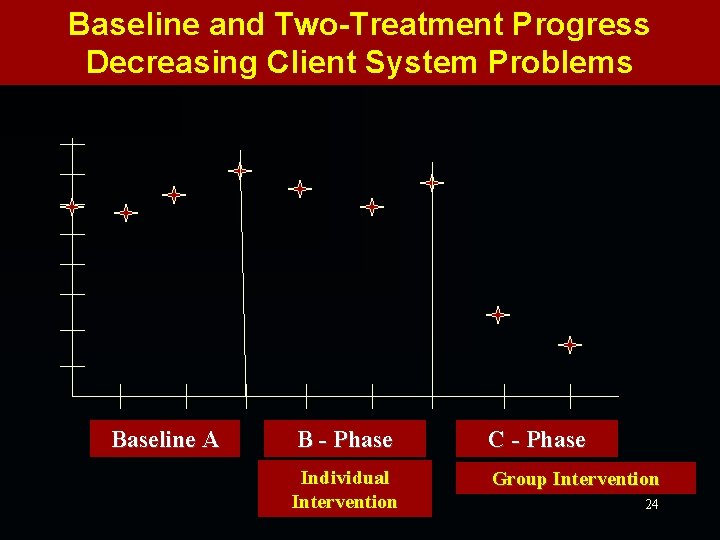 Baseline and Two-Treatment Progress Decreasing Client System Problems

Baseline A

B - Phase

Individual Intervention

C - Phase

Group Intervention

24